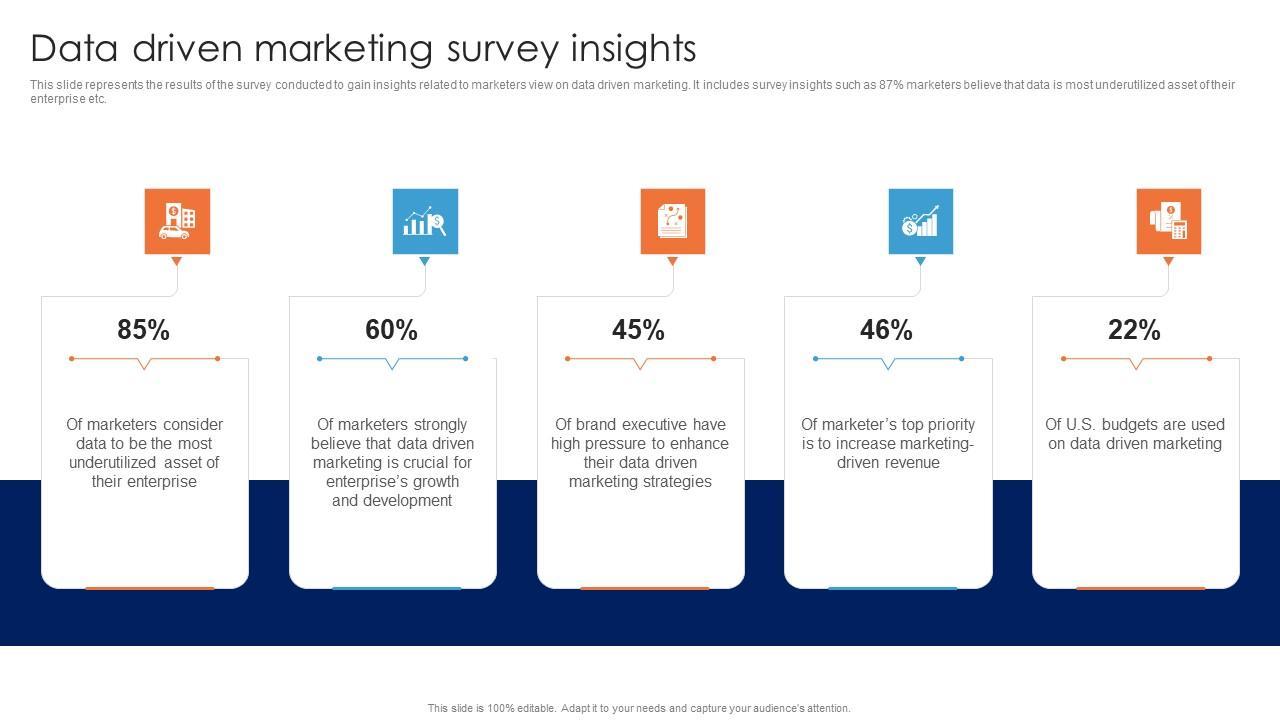 Data driven marketing survey insights

This slide represents the results of the survey conducted to gain insights related to marketers view on data driven marketing. It includes survey insights such as 87% marketers believe that data is most underutilized asset of their enterprise etc.

85%

Of marketers consider data to be the most underutilized asset of their enterprise

60%

Of marketers strongly believe that data driven marketing is crucial for enterprise's growth and development

45%

Of brand executive have high pressure to enhance their data driven marketing strategies

46%

Of marketer's top priority is to increase marketing-driven revenue

22%

Of U.S. budgets are used on data driven marketing

This slide is 100% editable. Adapt it to your needs and capture your audience's attention.